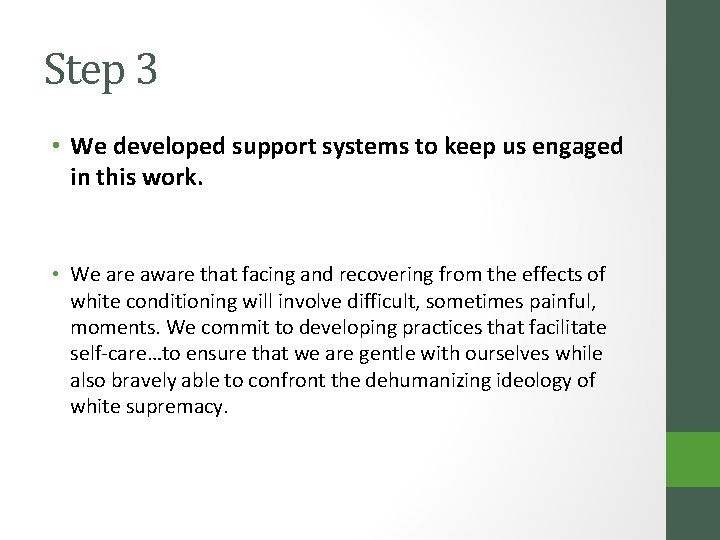 Step 3

• We developed support systems to keep us engaged in this work.

• We are aware that facing and recovering from the effects of white conditioning will involve difficult, sometimes painful, moments. We commit to developing practices that facilitate self-care…to ensure that we are gentle with ourselves while also bravely able to confront the dehumanizing ideology of white supremacy.